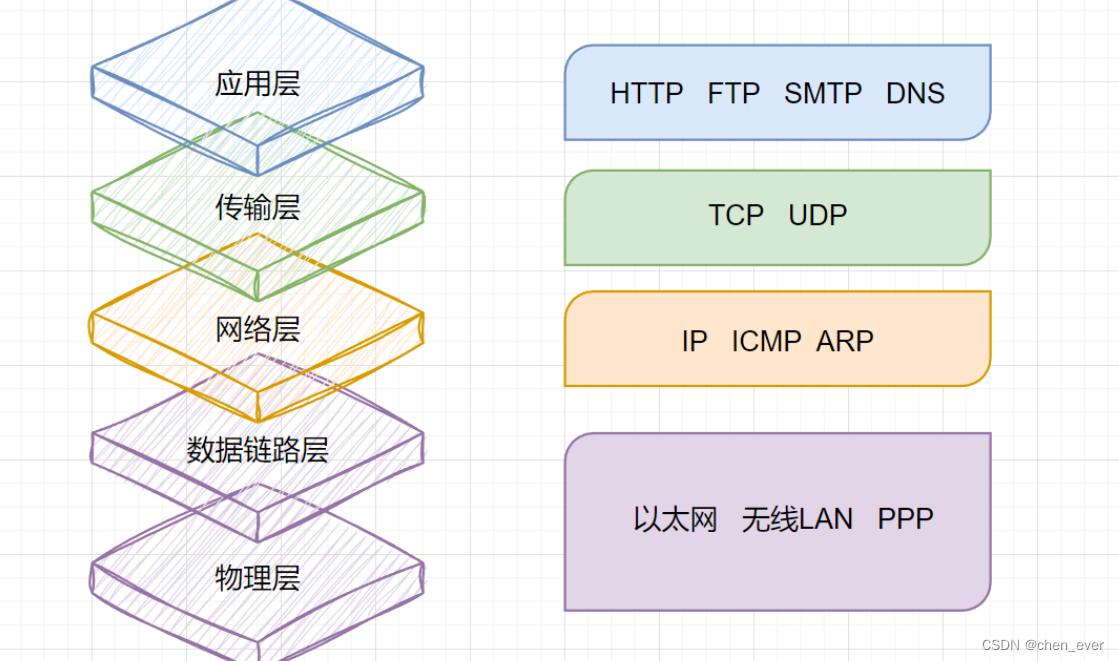 应用层

传输层

网络层

数据链路层

物理层

HTTP FTP SMTP DNS

TCP UDP

IP ICMP ARP

以太网 无线LAN PPP

CSDN @chen_ever